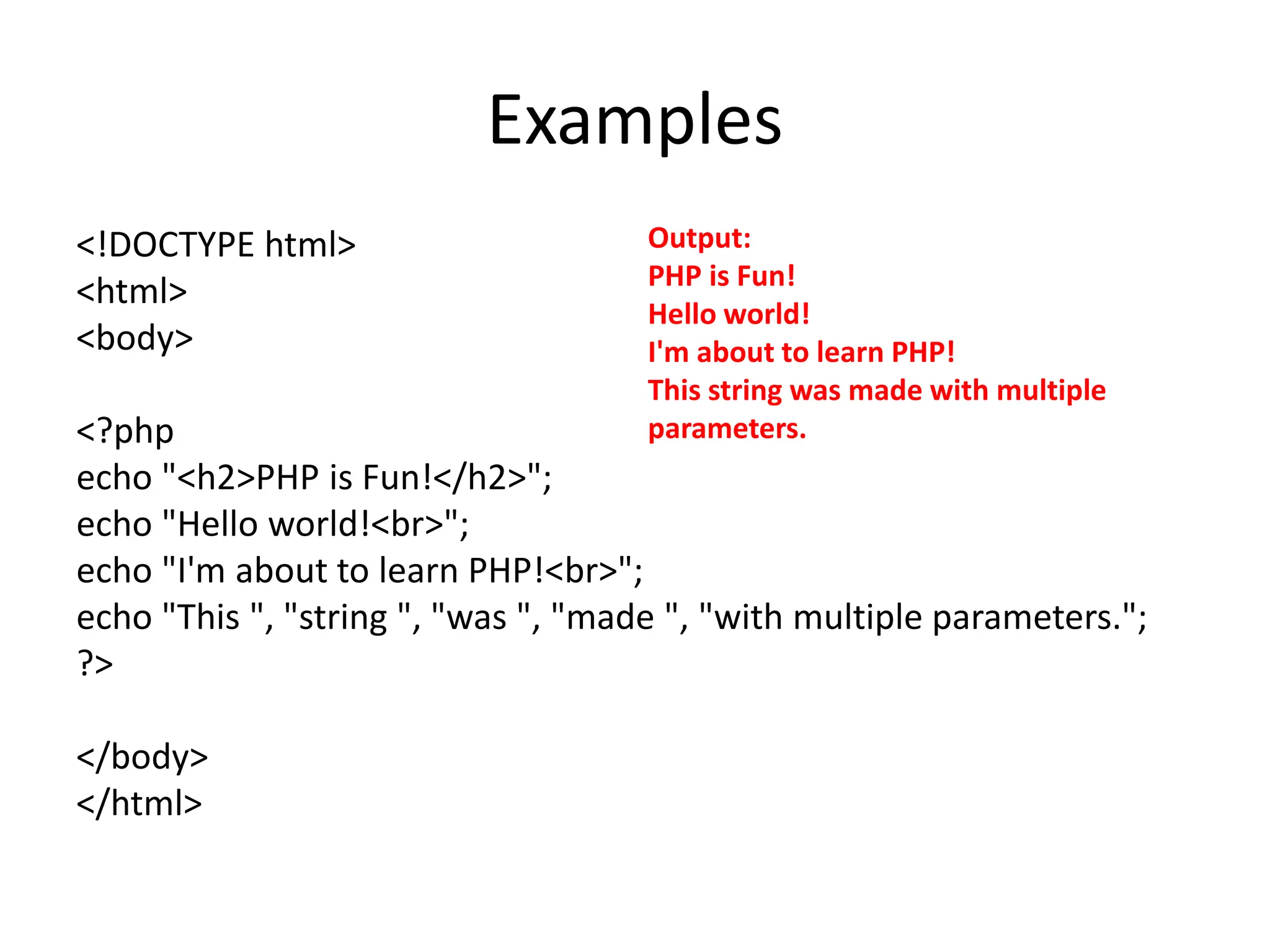 Examples

<!DOCTYPE html>
<html>
<body>

<?php
echo "<h2>PHP is Fun!</h2>";
echo "Hello world!<br>";
echo "I'm about to learn PHP!<br>";
echo "This ", "string ", "was ", "made ", "with multiple parameters.";
?>

</body>
</html>

Output:
PHP is Fun!
Hello world!
I'm about to learn PHP!
This string was made with multiple parameters.